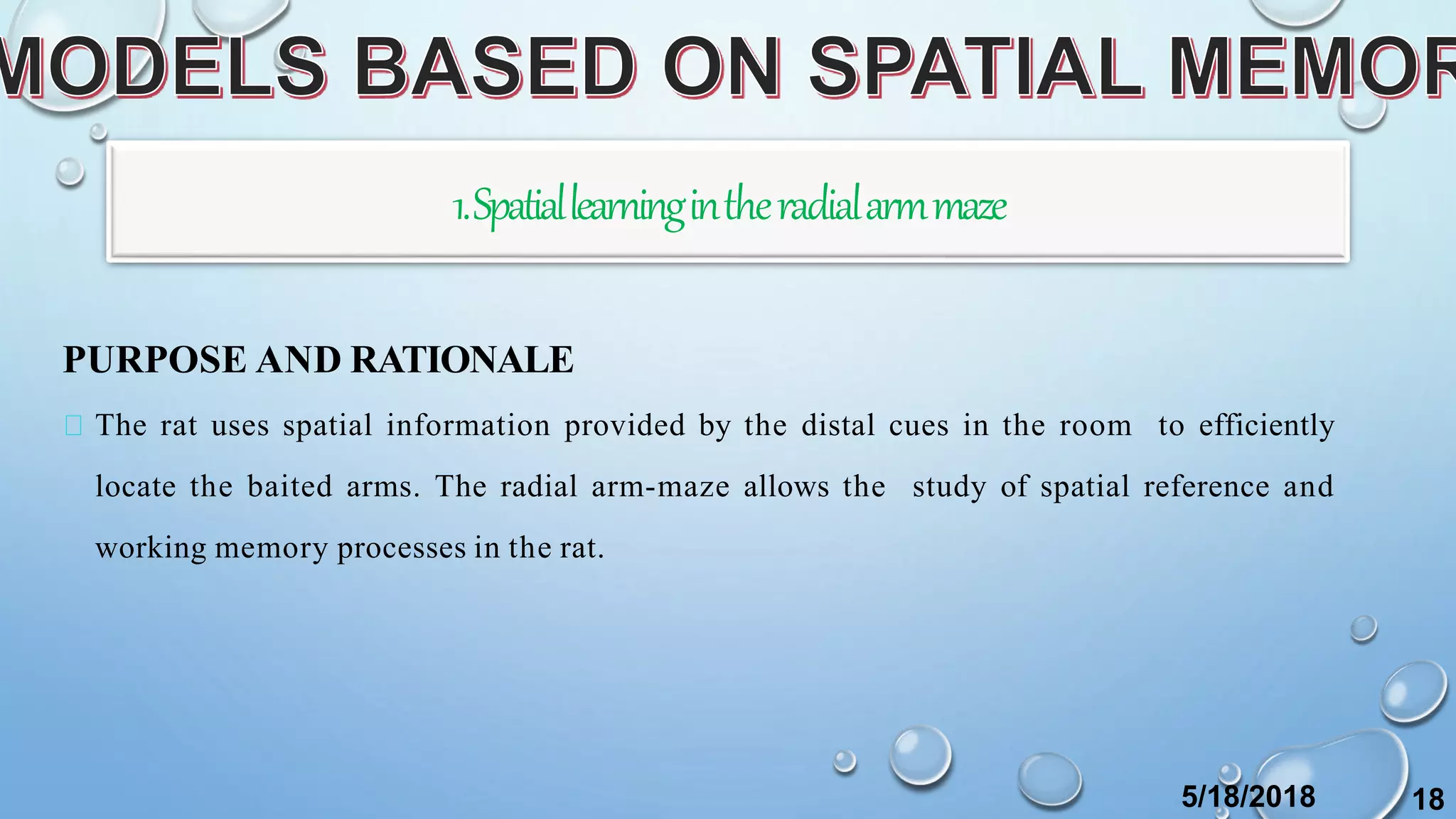 MODELS BASED ON SPATIAL MEMOR

1. Spatial learning in the radial arm maze

PURPOSE AND RATIONALE

The rat uses spatial information provided by the distal cues in the room to efficiently locate the baited arms. The radial arm-maze allows the study of spatial reference and working memory processes in the rat.

5/18/2018 18